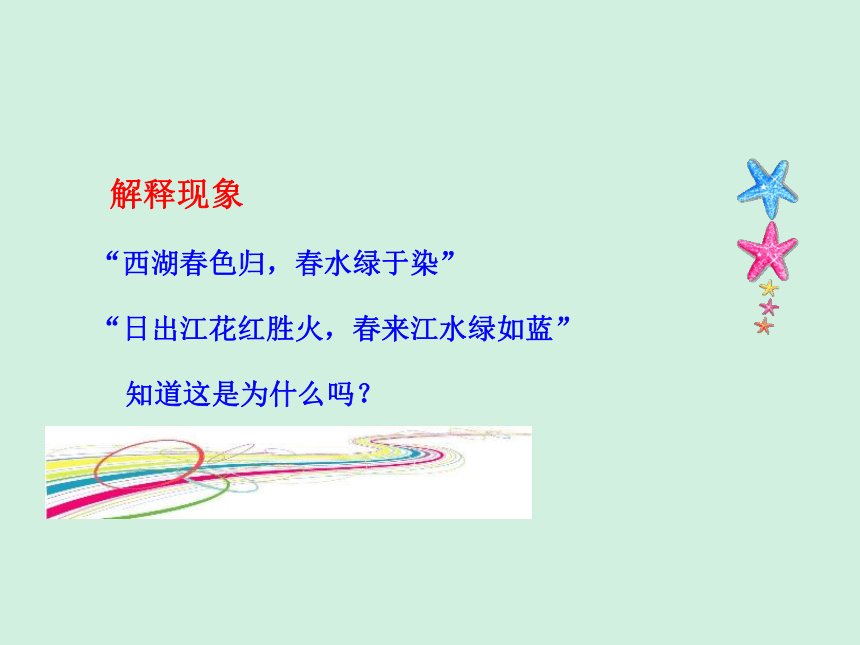 解释现象

“西湖春色归，春水绿于染”

“日出江花红胜火，春来江水绿如蓝”

知道这是为什么吗？